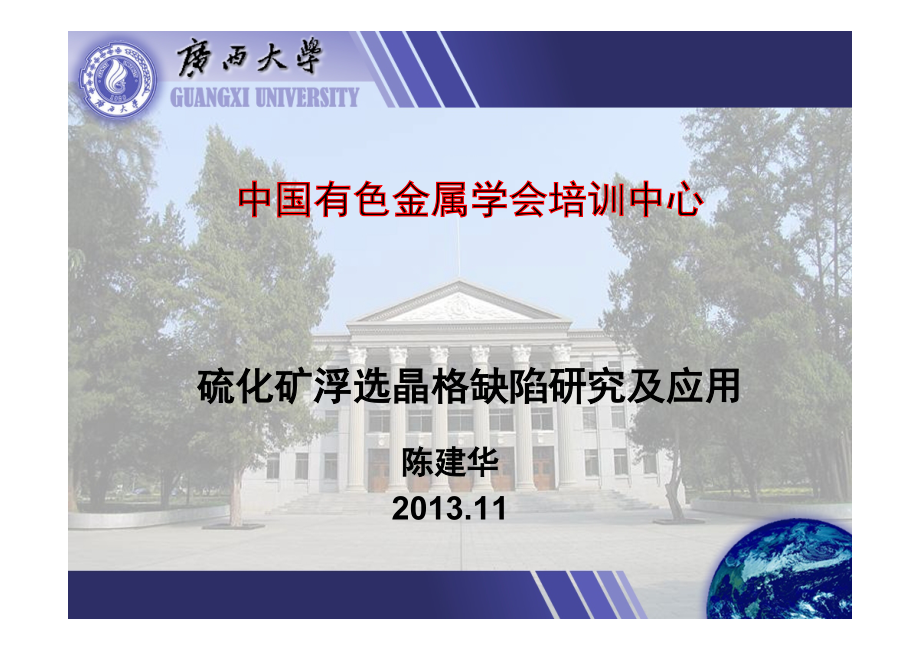 廣西大學
GUANGXI UNIVERSITY

中国有色金属学会培训中心

硫化矿浮选晶格缺陷研究及应用

陈建华

2013.11